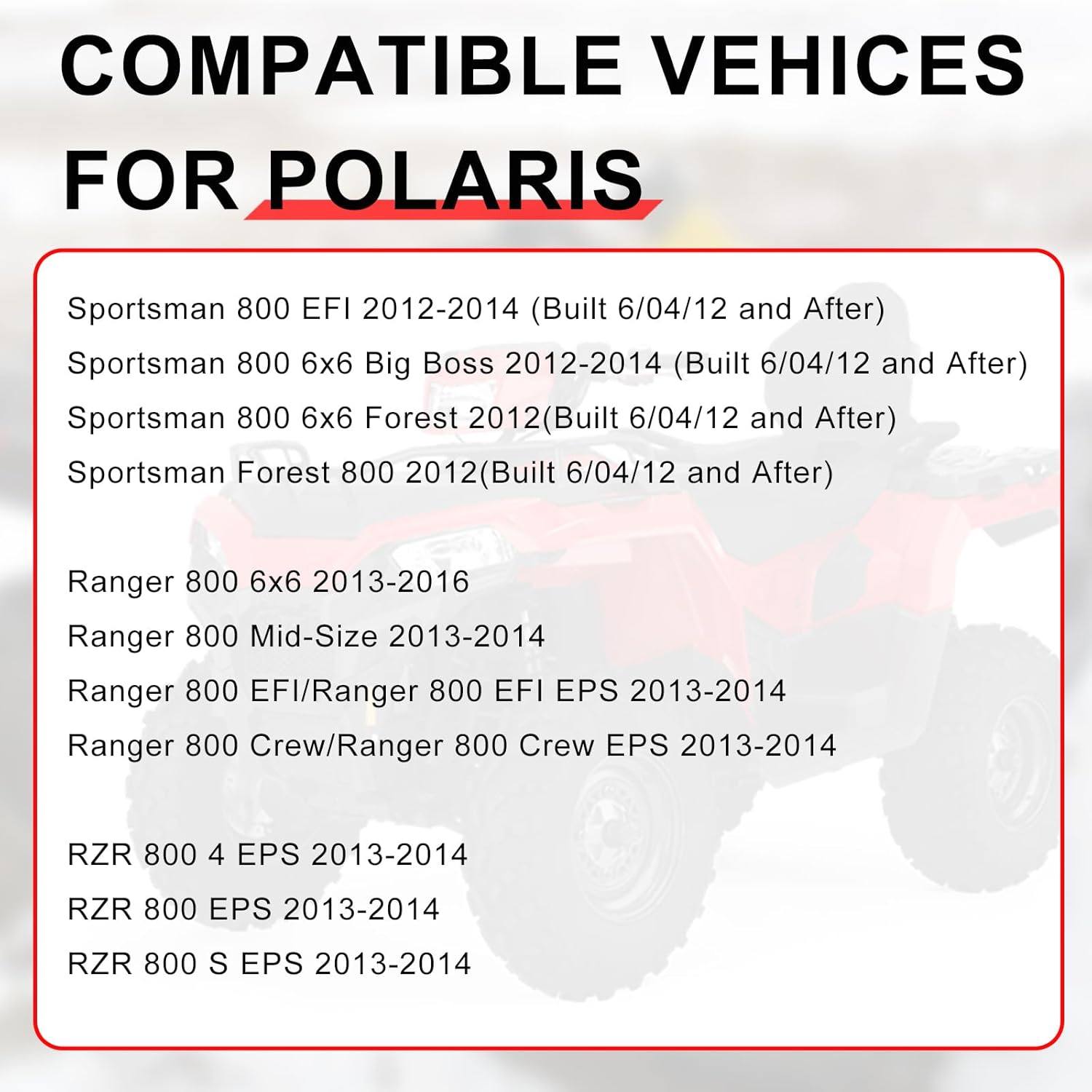 COMPATIBLE VEHICES FOR POLARIS

Sportsman 800 EFI 2012-2014 (Built 6/04/12 and After)
Sportsman 800 6x6 Big Boss 2012-2014 (Built 6/04/12 and After)
Sportsman 800 6x6 Forest 2012(Built 6/04/12 and After)
Sportsman Forest 800 2012(Built 6/04/12 and After)

Ranger 800 6x6 2013-2016
Ranger 800 Mid-Size 2013-2014
Ranger 800 EFI/Ranger 800 EFI EPS 2013-2014
Ranger 800 Crew/Ranger 800 Crew EPS 2013-2014

RZR 800 4 EPS 2013-2014
RZR 800 EPS 2013-2014
RZR 800 S EPS 2013-2014